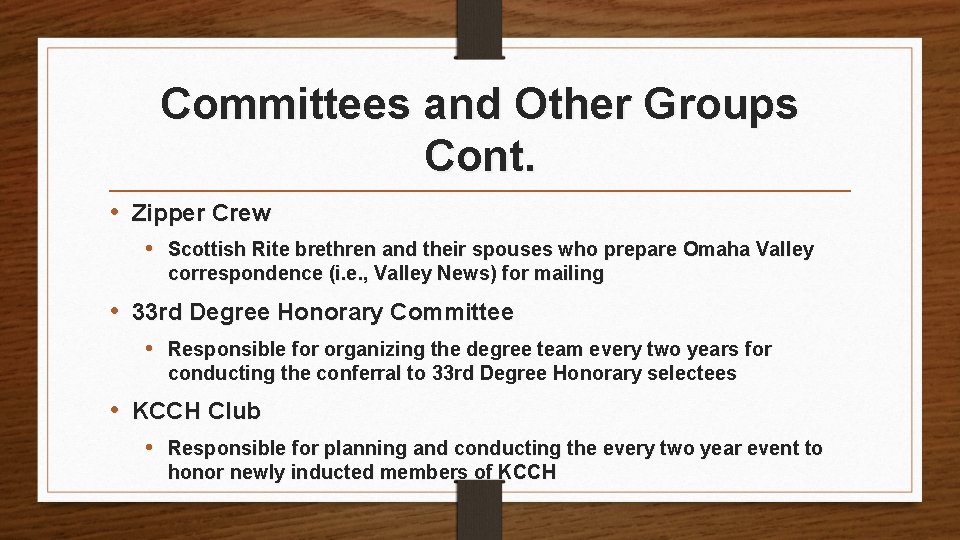 Committees and Other Groups Cont.

• Zipper Crew
• Scottish Rite brethren and their spouses who prepare Omaha Valley correspondence (i.e., Valley News) for mailing
• 33rd Degree Honorary Committee
• Responsible for organizing the degree team every two years for conducting the conferral to 33rd Degree Honorary selectees
• KCCH Club
• Responsible for planning and conducting the every two year event to honor newly inducted members of KCCH